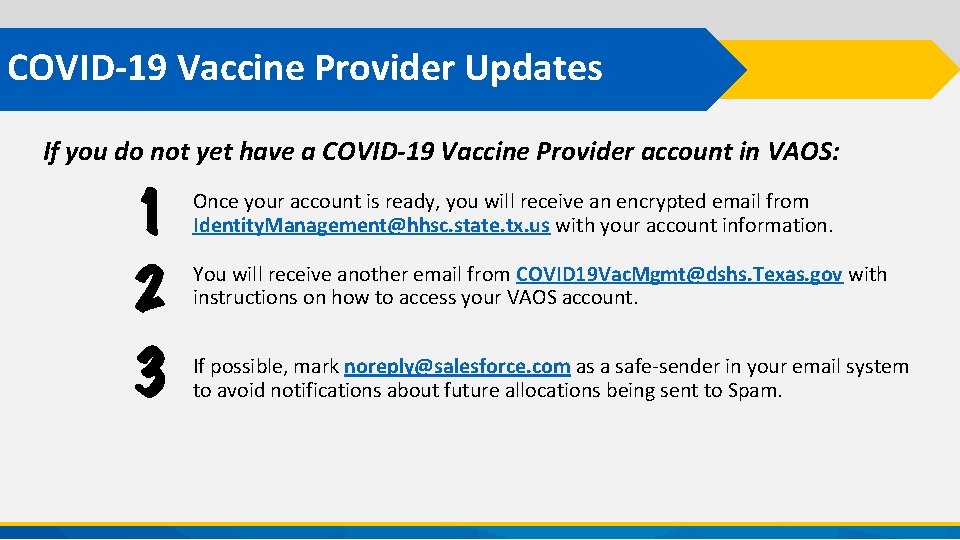 COVID-19 Vaccine Provider Updates

If you do not yet have a COVID-19 Vaccine Provider account in VAOS:

1

Once your account is ready, you will receive an encrypted email from IdentityManagement@hhsc.state.tx.us with your account information.

2

You will receive another email from COVID19VacMgmt@dshs.Texas.gov with instructions on how to access your VAOS account.

3

If possible, mark noreply@salesforce.com as a safe-sender in your email system to avoid notifications about future allocations being sent to Spam.